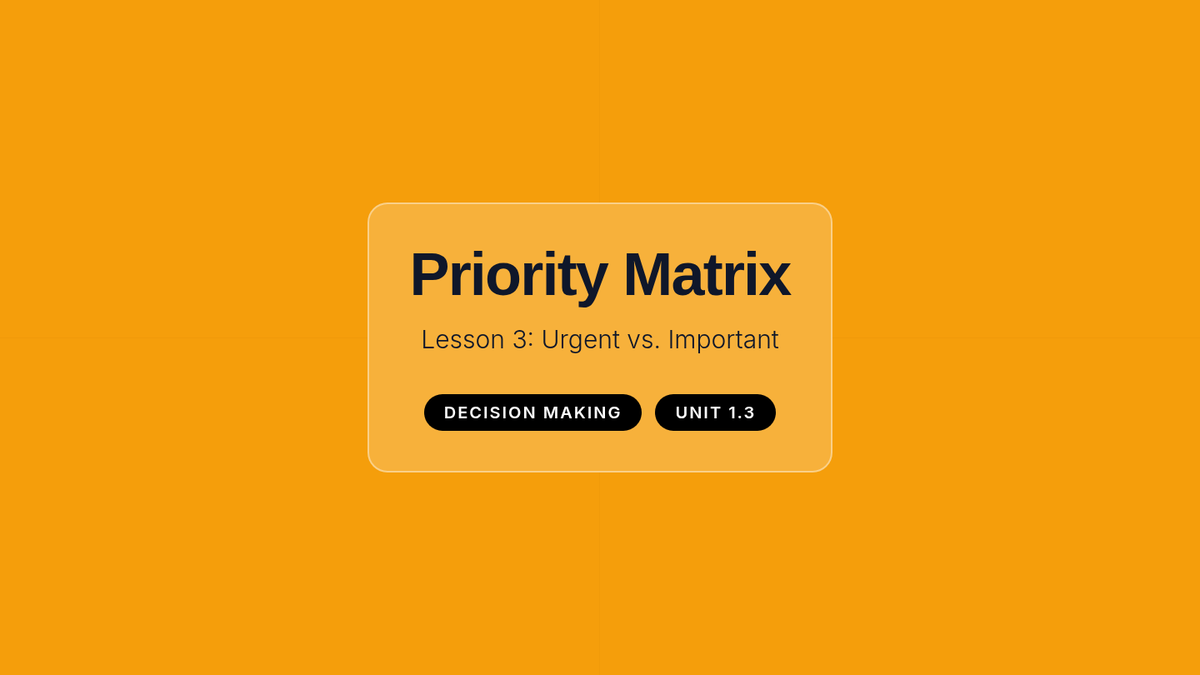 Priority Matrix

Lesson 3: Urgent vs. Important

DECISION MAKING

UNIT 1.3